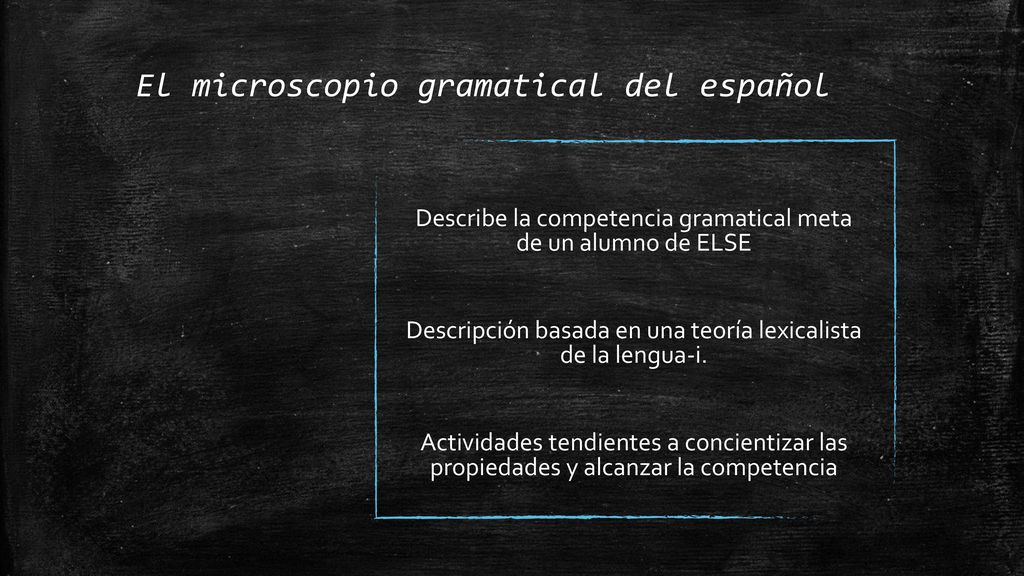 El microscopio gramatical del español

Describe la competencia gramatical meta de un alumno de ELSE

Descripción basada en una teoría lexicalista de la lengua-i.

Actividades tendientes a concientizar las propiedades y alcanzar la competencia